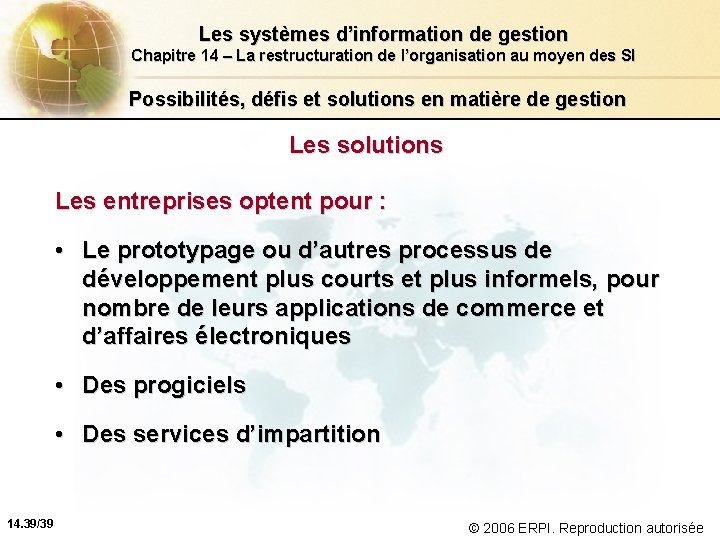 Les systèmes d’information de gestion
Chapitre 14 – La restructuration de l’organisation au moyen des SI

Possibilités, défis et solutions en matière de gestion

Les solutions

Les entreprises optent pour :

• Le prototypage ou d’autres processus de développement plus courts et plus informels, pour nombre de leurs applications de commerce et d’affaires électroniques

• Des progiciels

• Des services d’impartition

14.39/39

© 2006 ERPI. Reproduction autorisée